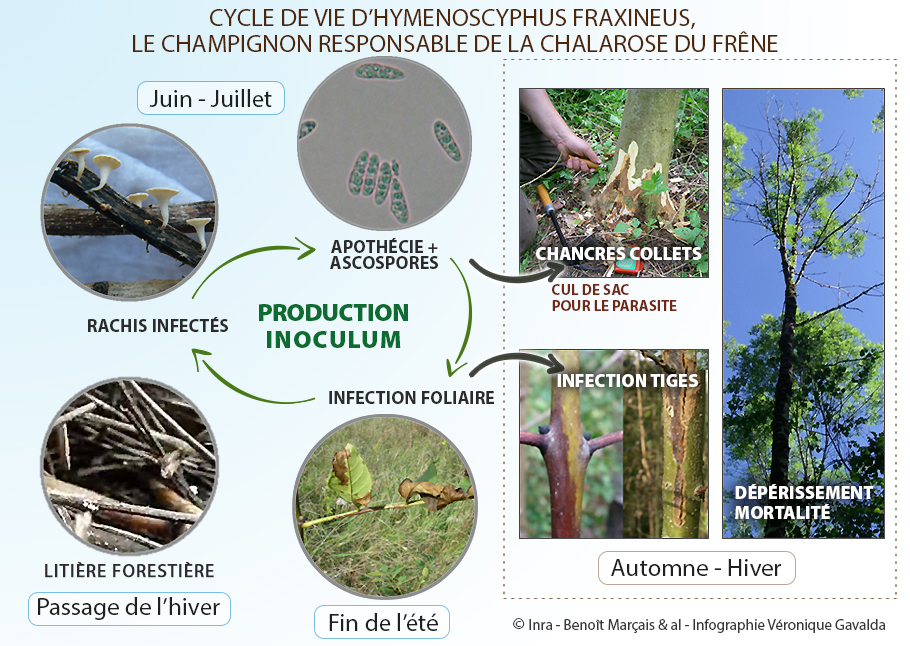 CYCLE DE VIE D'HYMENOSCYPHUS FRAXINEUS,
LE CHAMPIGNON RESPONSABLE DE LA CHALAROSE DU FRÊNE

Juin - Juillet

APOTHÉCIE + ASCOSPORES

RACHIS INFECTÉS

PRODUCTION INOCULUM

INFECTION FOLIAIRE

LITIÈRE FORESTIÈRE

Passage de l'hiver

Fin de l'été

CHANCRES COLLETS

CUL DE SAC POUR LE PARASITE

INFECTION TIGES

DÉPÉRISSEMENT MORTALITÉ

Automne - Hiver

© Inra - Benoît Marçais & al - Infographie Véronique Gavalda